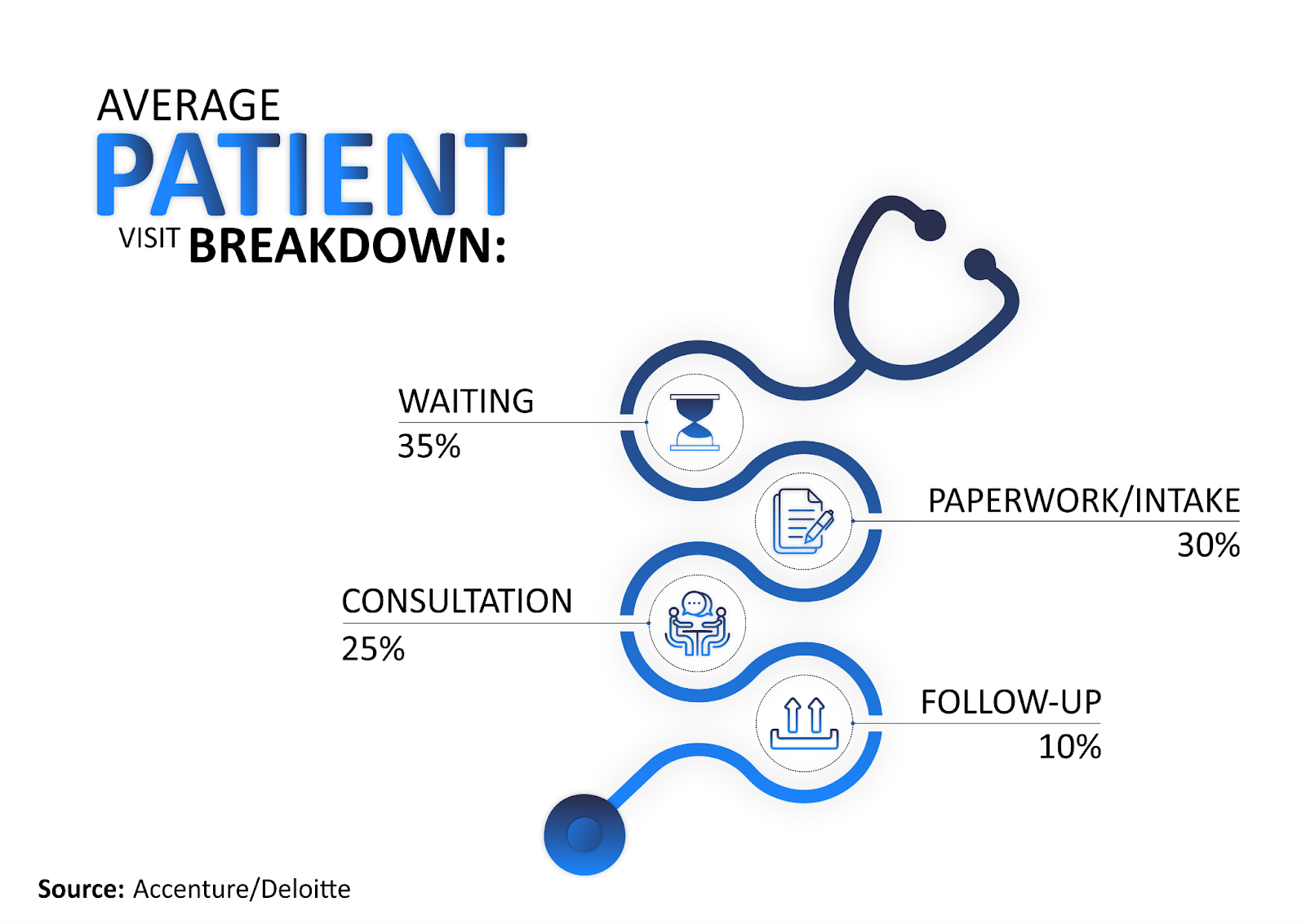 AVERAGE
PATIENT
VISIT BREAKDOWN:

WAITING
35%

PAPERWORK/INTAKE
30%

CONSULTATION
25%

FOLLOW-UP
10%

Source: Accenture/Deloitte